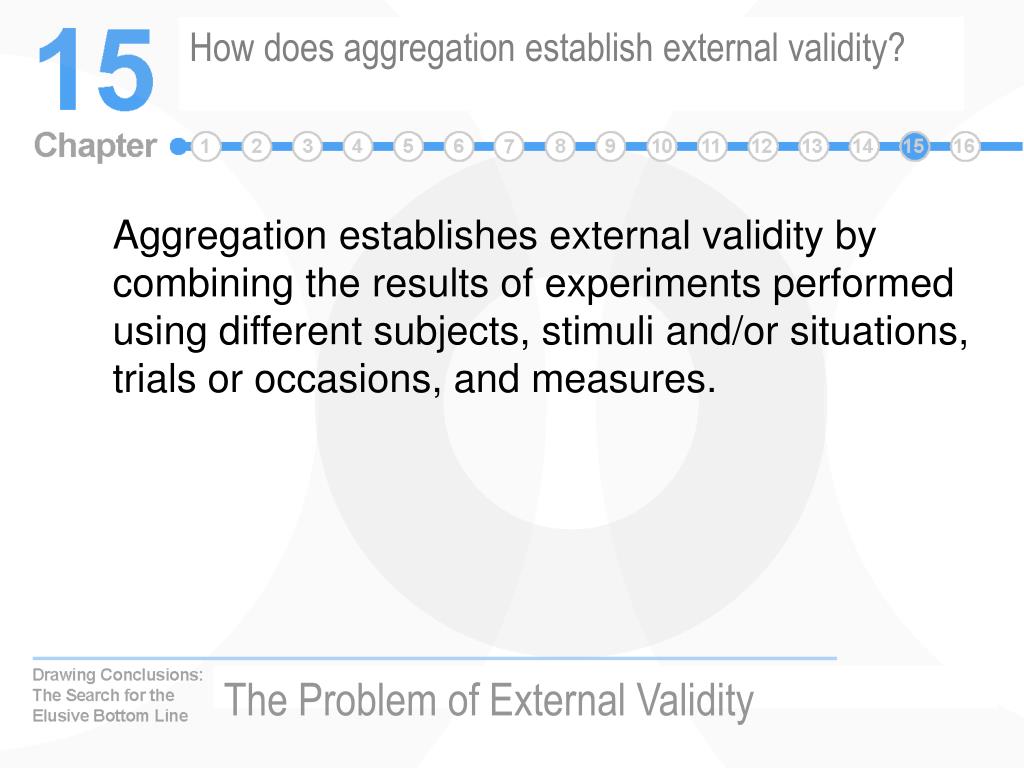 15

How does aggregation establish external validity?

Chapter 1 2 3 4 5 6 7 8 9 10 11 12 13 14 15 16

Aggregation establishes external validity by combining the results of experiments performed using different subjects, stimuli and/or situations, trials or occasions, and measures.

Drawing Conclusions: The Search for the Elusive Bottom Line

The Problem of External Validity